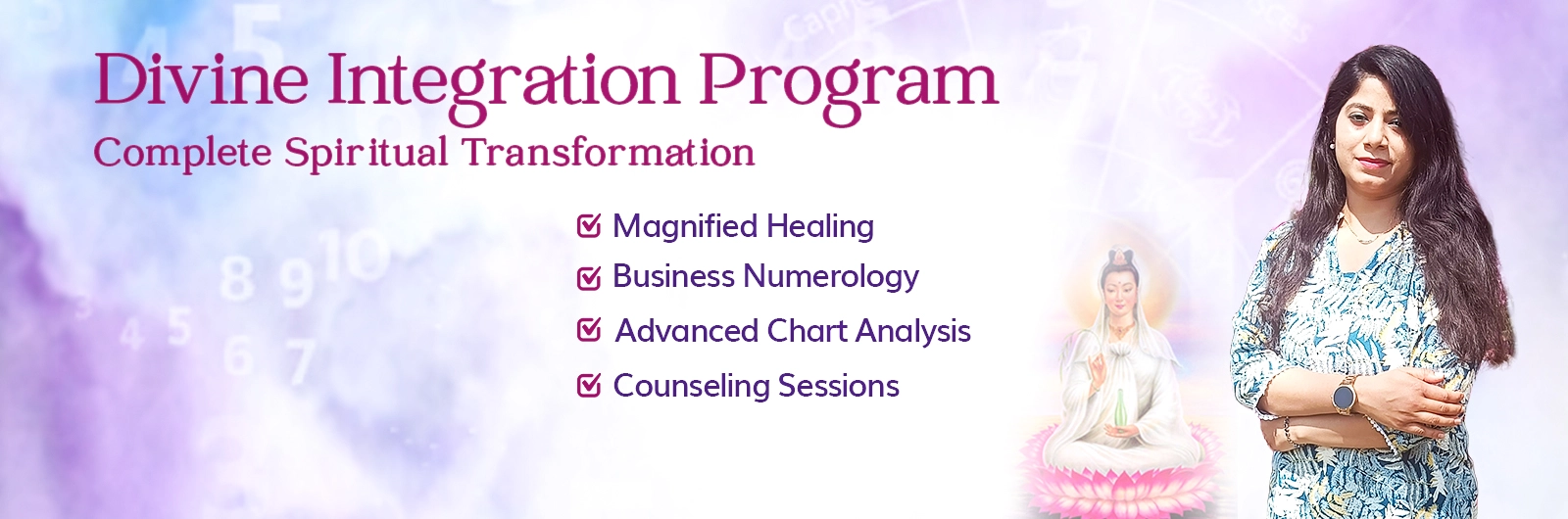 Divine Integration Program
Complete Spiritual Transformation

Magnified Healing
Business Numerology
Advanced Chart Analysis
Counseling Sessions